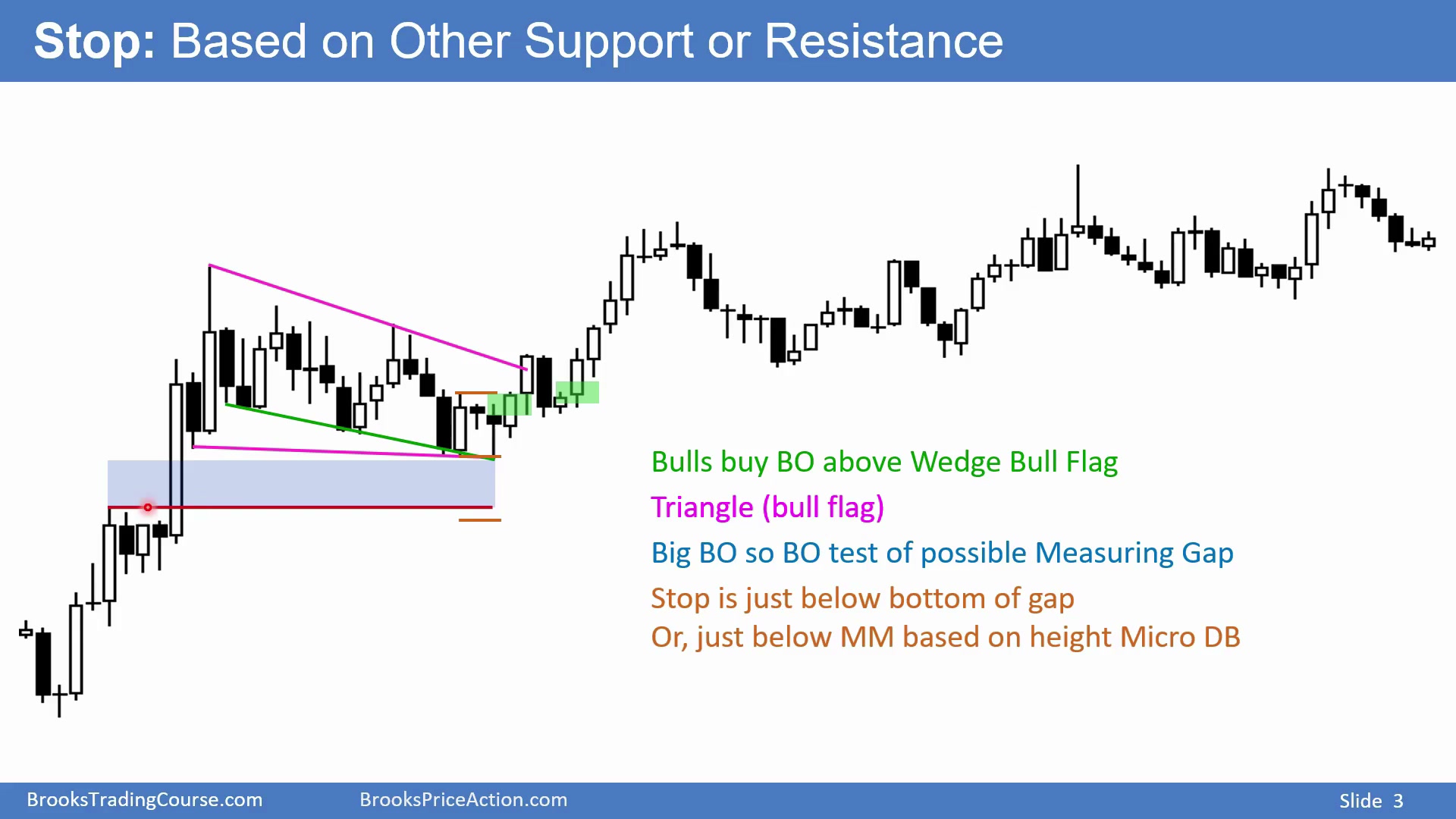 Stop: Based on Other Support or Resistance

Bulls buy BO above Wedge Bull Flag

Triangle (bull flag)

Big BO so BO test of possible Measuring Gap

Stop is just below bottom of gap
Or, just below MM based on height Micro DB

BrooksTradingCourse.com BrooksPriceAction.com Slide 3